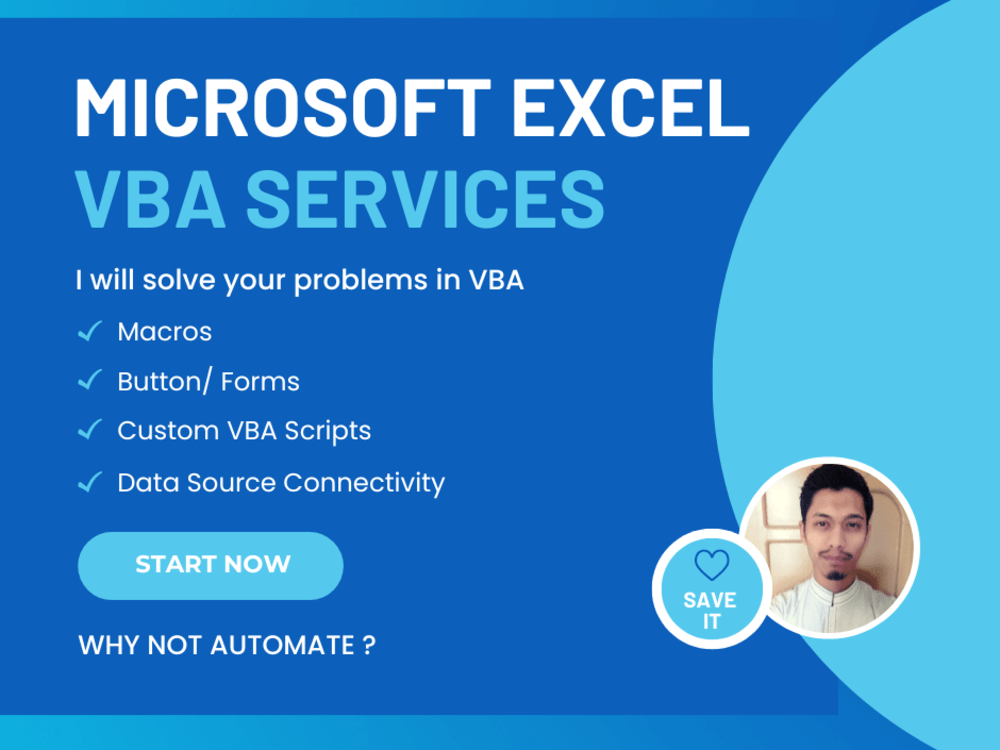 MICROSOFT EXCEL
VBA SERVICES

I will solve your problems in VBA

✓ Macros
✓ Button/ Forms
✓ Custom VBA Scripts
✓ Data Source Connectivity

START NOW

WHY NOT AUTOMATE ?

SAVE IT